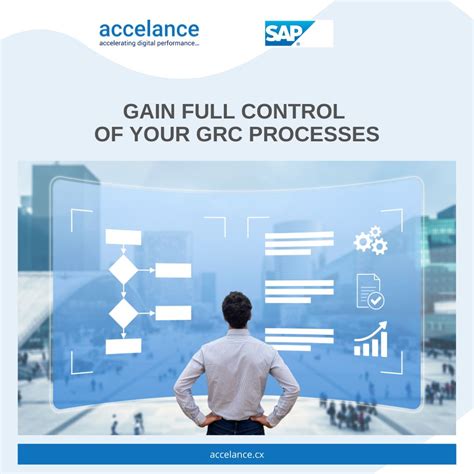 accelance
accelerating digital performance...

SAP

GAIN FULL CONTROL OF YOUR GRC PROCESSES

accelance.cx